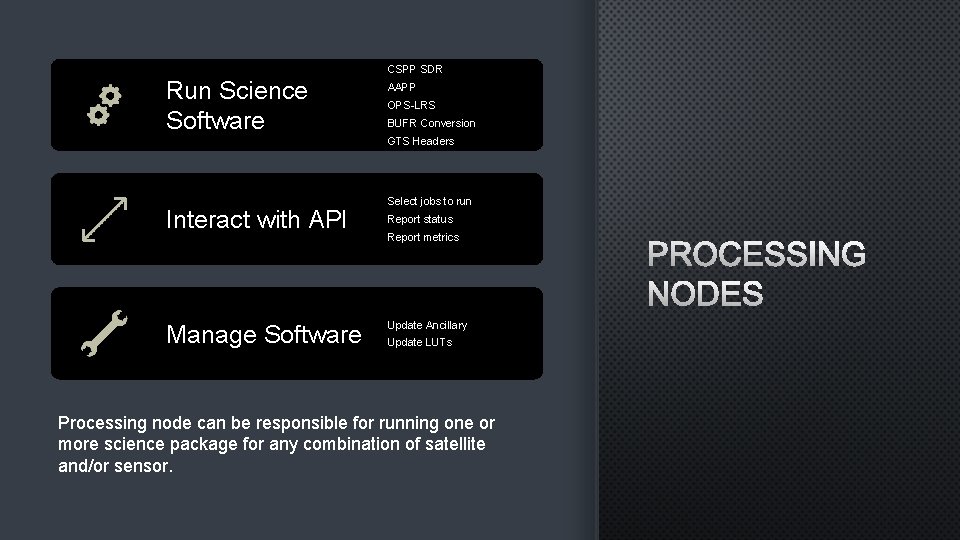 Run Science Software

CSPP SDR
AAPP
OPS-LRS
BUFR Conversion
GTS Headers

Interact with API

Select jobs to run
Report status
Report metrics

Manage Software

Update Ancillary
Update LUTs

Processing node can be responsible for running one or more science package for any combination of satellite and/or sensor.

PROCESSING NODES